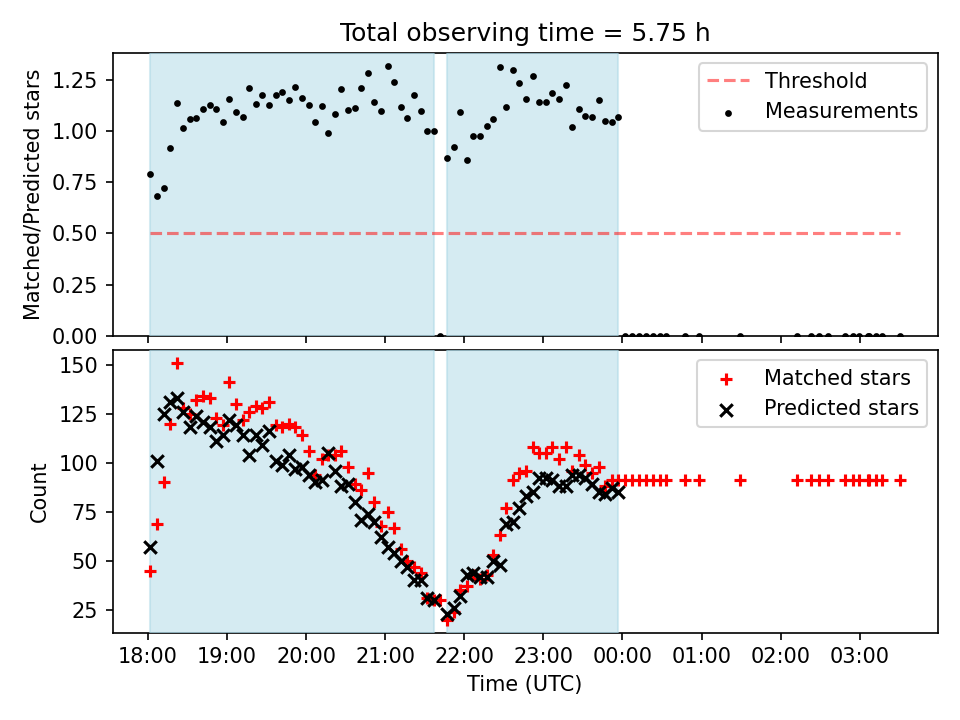 Total observing time = 5.75 h

Matched/Predicted stars

1.25
1.00
0.75
0.50
0.25
0.00

Threshold
Measurements

Count

150
125
100
75
50
25

Matched stars
Predicted stars

18:00 19:00 20:00 21:00 22:00 23:00 00:00 01:00 02:00 03:00

Time (UTC)